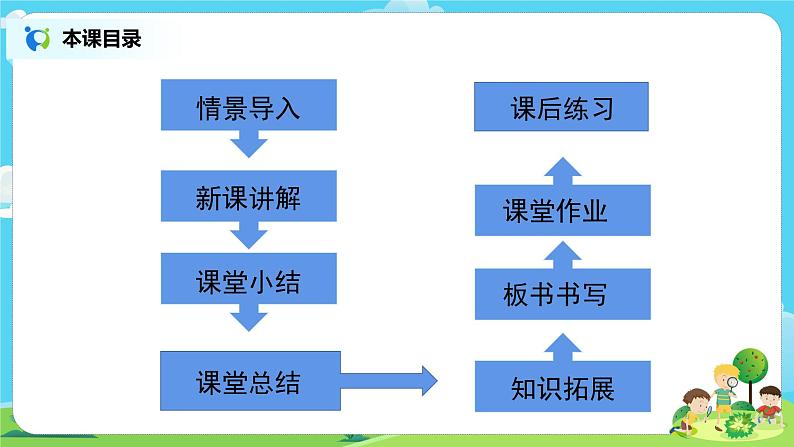 本课目录

情景导入

新课讲解

课堂小结

课堂总结

知识拓展

板书书写

课堂作业

课后练习